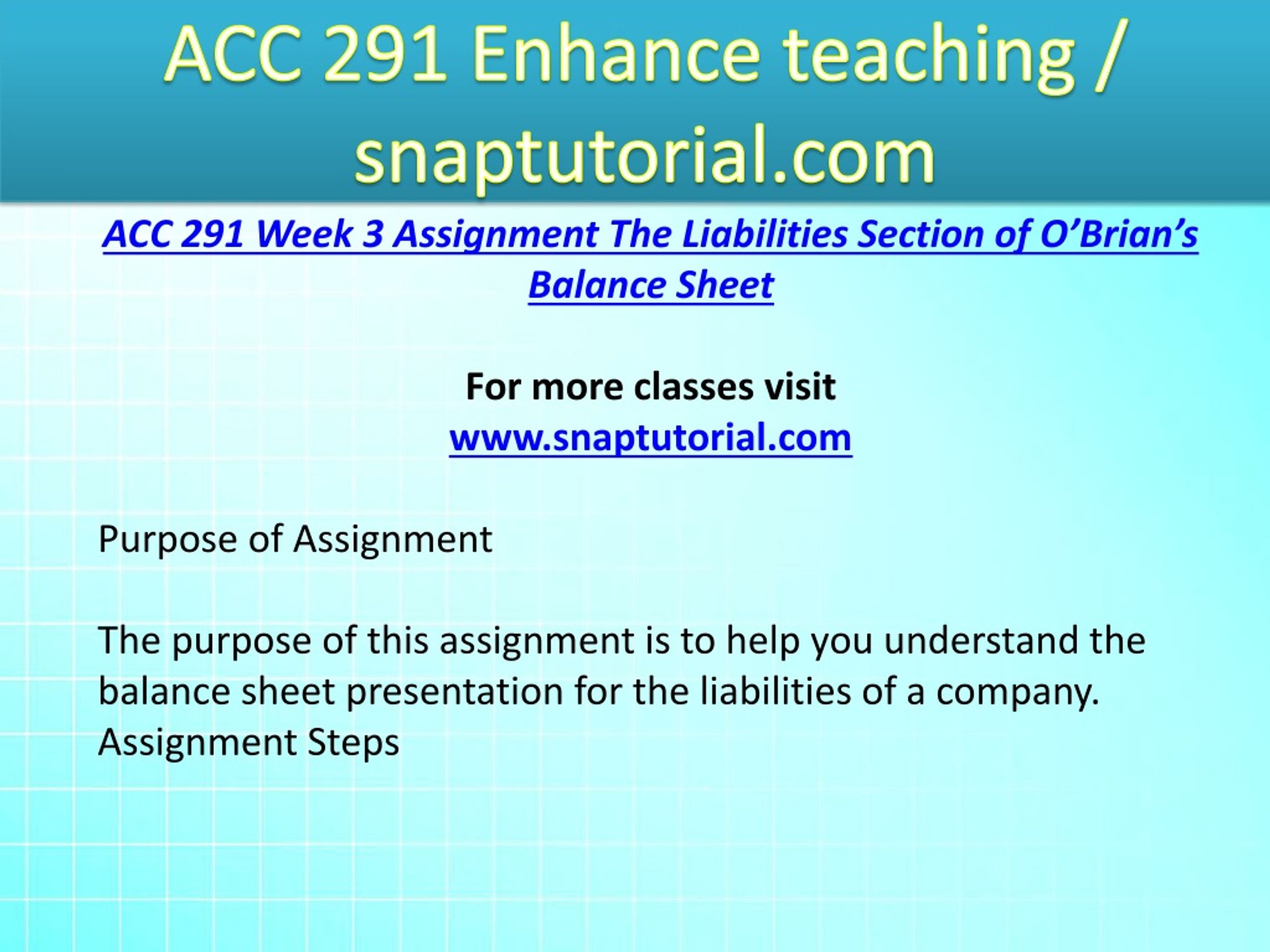 ACC 291 Enhance teaching / snaptutorial.com

ACC 291 Week 3 Assignment The Liabilities Section of O’Brian’s Balance Sheet

For more classes visit
www.snaptutorial.com

Purpose of Assignment

The purpose of this assignment is to help you understand the balance sheet presentation for the liabilities of a company.
Assignment Steps